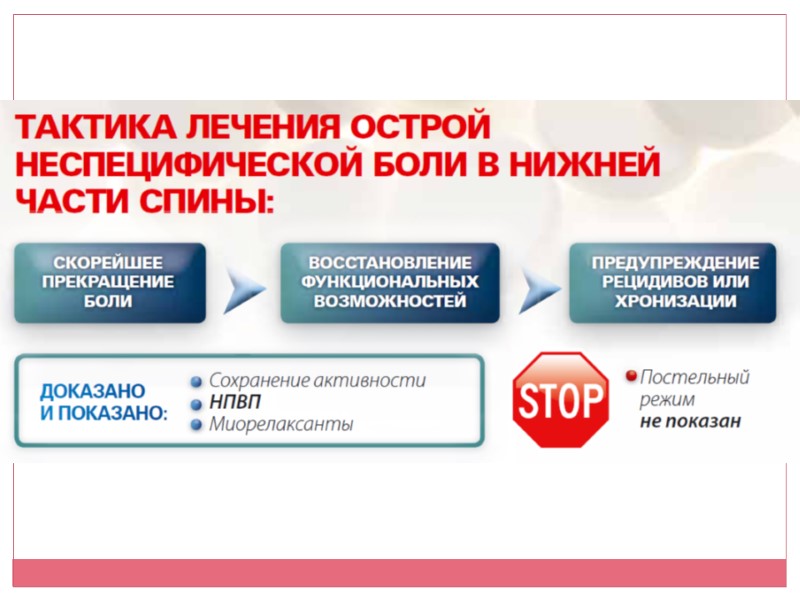 ТАКТИКА ЛЕЧЕНИЯ ОСТРОЙ НЕСПЕЦИФИЧЕСКОЙ БОЛИ В НИЖНЕЙ ЧАСТИ СПИНЫ:

СКОРЕЙШЕЕ ПРЕКРАЩЕНИЕ БОЛИ

ВОССТАНОВЛЕНИЕ ФУНКЦИОНАЛЬНЫХ ВОЗМОЖНОСТЕЙ

ПРЕДУПРЕЖДЕНИЕ РЕЦИДИВОВ ИЛИ ХРОНИЗАЦИИ

ДОКАЗАНО И ПОКАЗАНО:

Сохранение активности
НПВП
Миорелаксанты

STOP

Постельный режим не показан